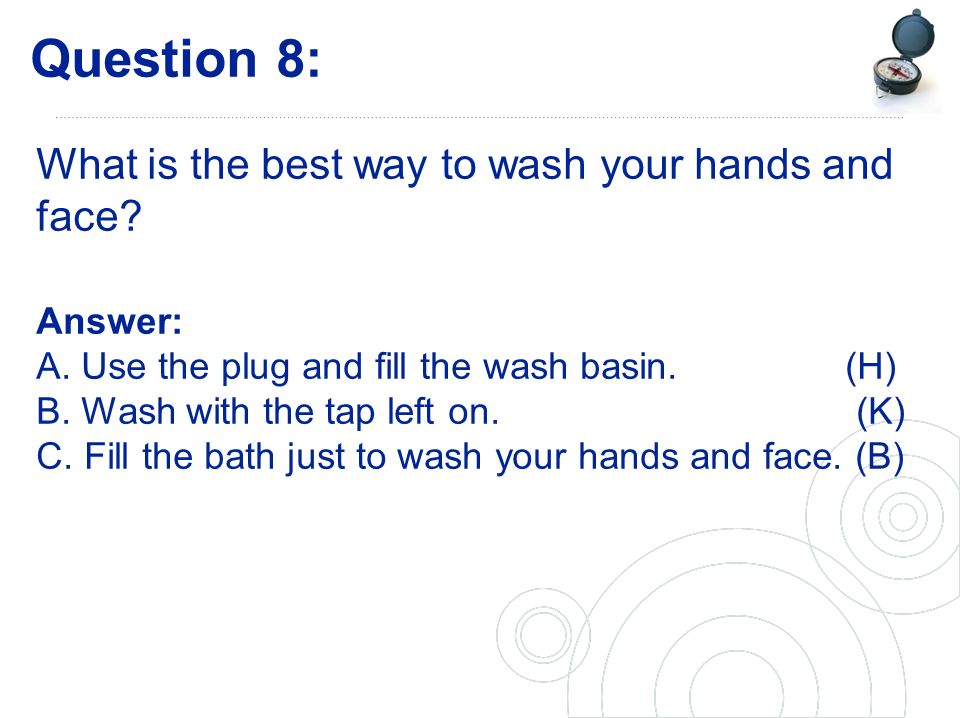 Question 8:

What is the best way to wash your hands and face?

Answer:
A. Use the plug and fill the wash basin. (H)
B. Wash with the tap left on. (K)
C. Fill the bath just to wash your hands and face. (B)